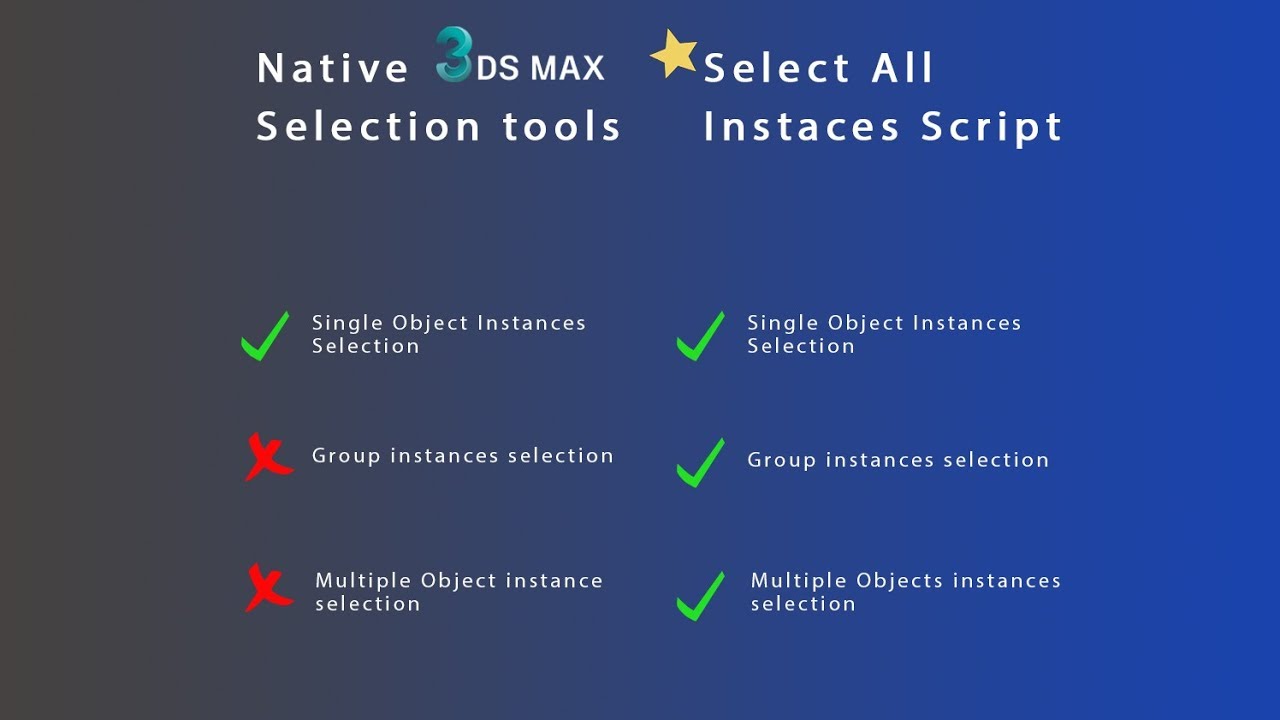 Native 3DS MAX
Selection tools

Single Object Instances Selection

Group instances selection

Multiple Object instance selection

Select All
Instaces Script

Single Object Instances Selection

Group instances selection

Multiple Objects instances selection